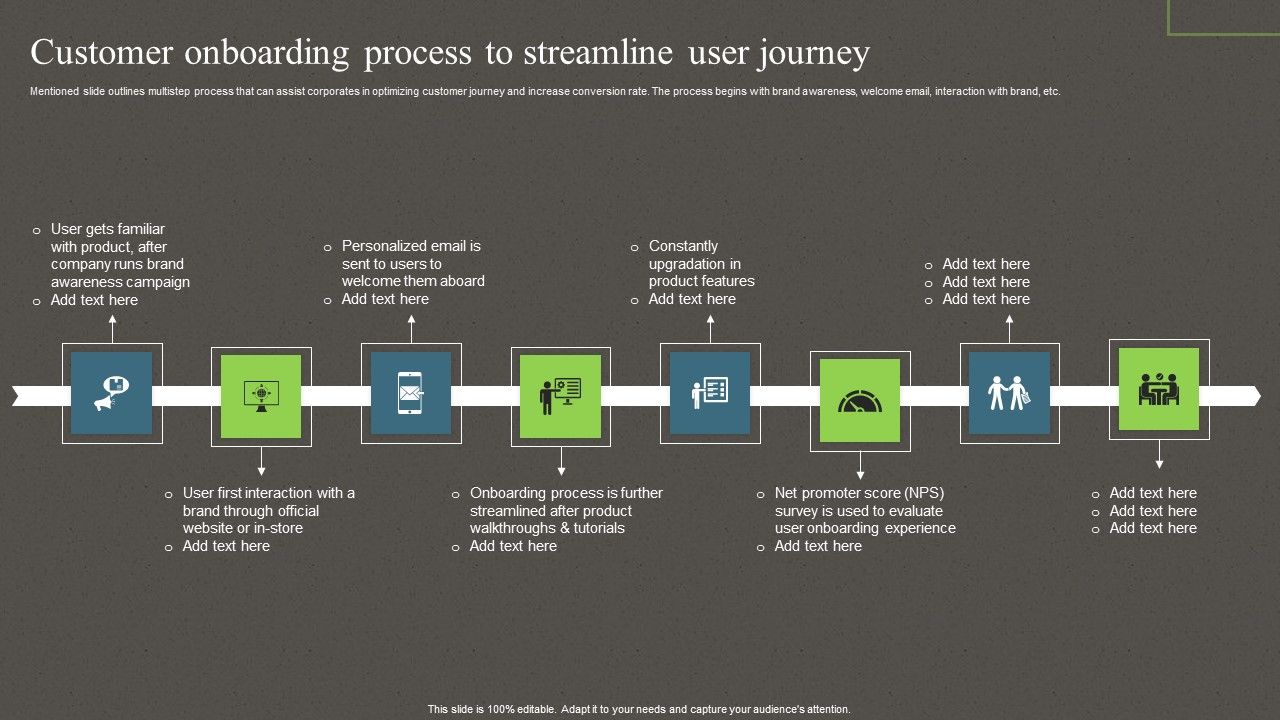 Customer onboarding process to streamline user journey

Mentioned slide outlines multistep process that can assist corporates in optimizing customer journey and increase conversion rate. The process begins with brand awareness, welcome email, interaction with brand, etc.

o User gets familiar with product, after company runs brand awareness campaign
o Add text here

o Personalized email is sent to users to welcome them aboard
o Add text here

o Constantly upgradation in product features
o Add text here

o Add text here
o Add text here
o Add text here

o User first interaction with a brand through official website or in-store
o Add text here

o Onboarding process is further streamlined after product walkthroughs & tutorials
o Add text here

o Net promoter score (NPS) survey is used to evaluate user onboarding experience
o Add text here

o Add text here
o Add text here
o Add text here

This slide is 100% editable. Adapt it to your needs and capture your audience's attention.